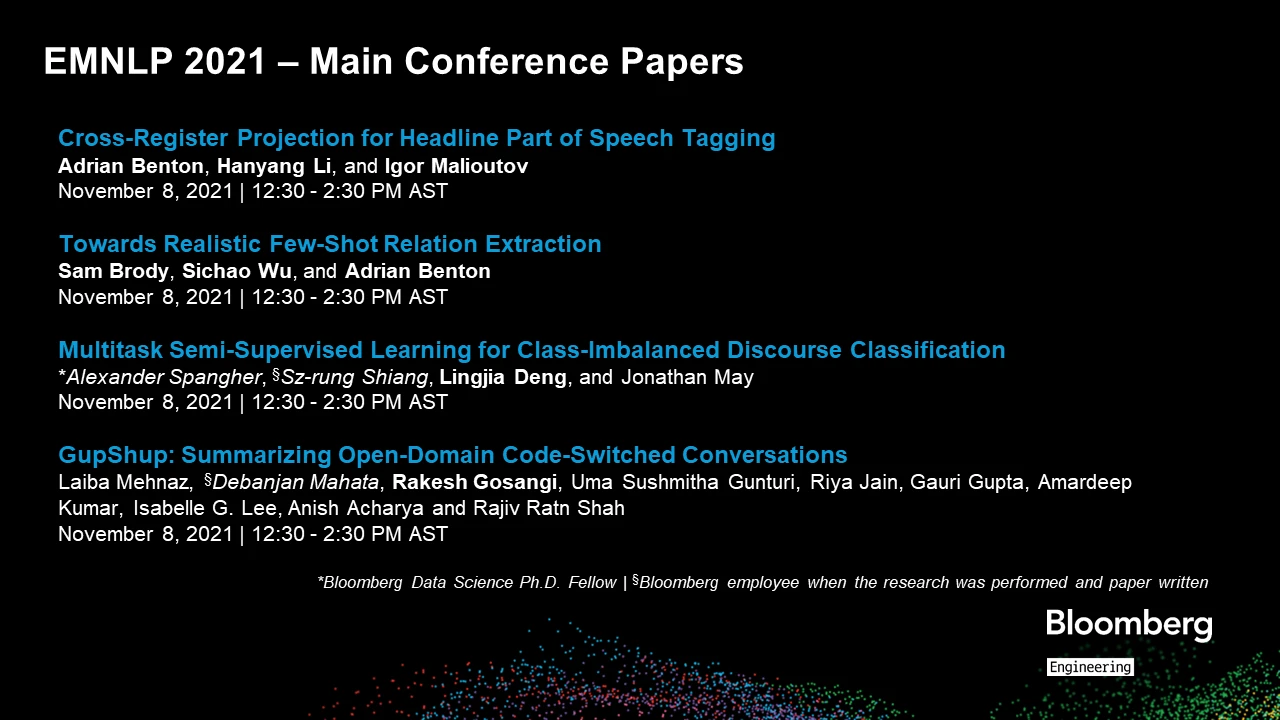 EMNLP 2021 – Main Conference Papers

Cross-Register Projection for Headline Part of Speech Tagging
Adrian Benton, Hanyang Li, and Igor Malioutov
November 8, 2021 | 12:30 - 2:30 PM AST

Towards Realistic Few-Shot Relation Extraction
Sam Brody, Sichao Wu, and Adrian Benton
November 8, 2021 | 12:30 - 2:30 PM AST

Multitask Semi-Supervised Learning for Class-Imbalanced Discourse Classification
*Alexander Spangher, §Sz-rung Shiang, Lingjia Deng, and Jonathan May
November 8, 2021 | 12:30 - 2:30 PM AST

GupShup: Summarizing Open-Domain Code-Switched Conversations
Laiba Mehnaz, §Debanjan Mahata, Rakesh Gosangi, Uma Sushmitha Gunturi, Riya Jain, Gauri Gupta, Amardeep Kumar, Isabelle G. Lee, Anish Acharya and Rajiv Ratn Shah
November 8, 2021 | 12:30 - 2:30 PM AST

*Bloomberg Data Science Ph.D. Fellow | §Bloomberg employee when the research was performed and paper written

Bloomberg
Engineering